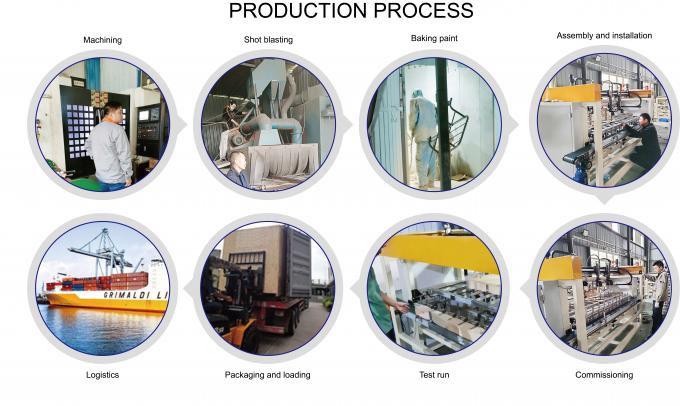 PRODUCTION PROCESS

Machining

Shot blasting

Baking paint

Assembly and installation

GRIMALDI LI

Logistics

Packaging and loading

Test run

Commissioning